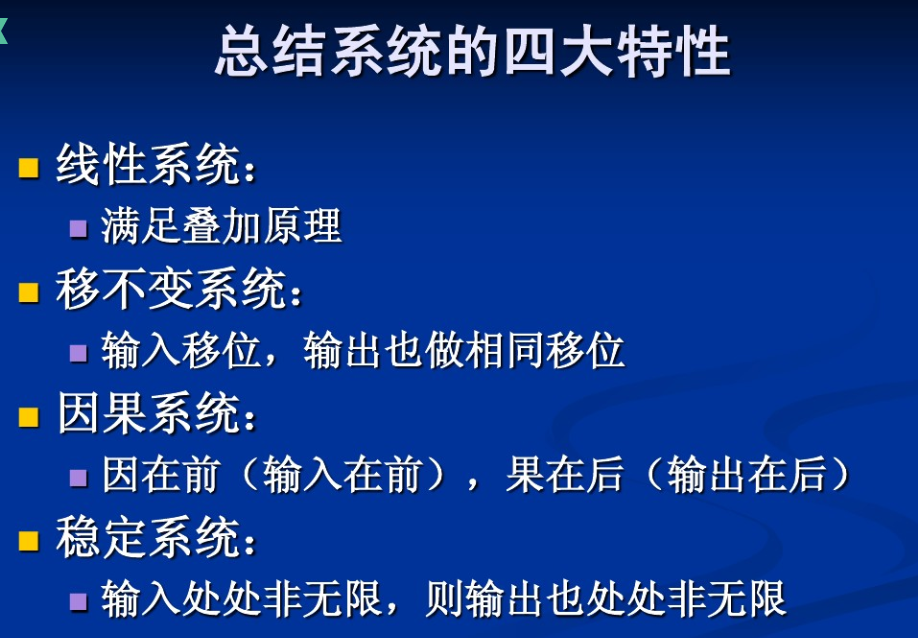 总结系统的四大特性

线性系统：
满足叠加原理

移不变系统：
输入移位，输出也做相同移位

因果系统：
因在前（输入在前），果在后（输出在后）

稳定系统：
输入处处非无限，则输出也处处非无限